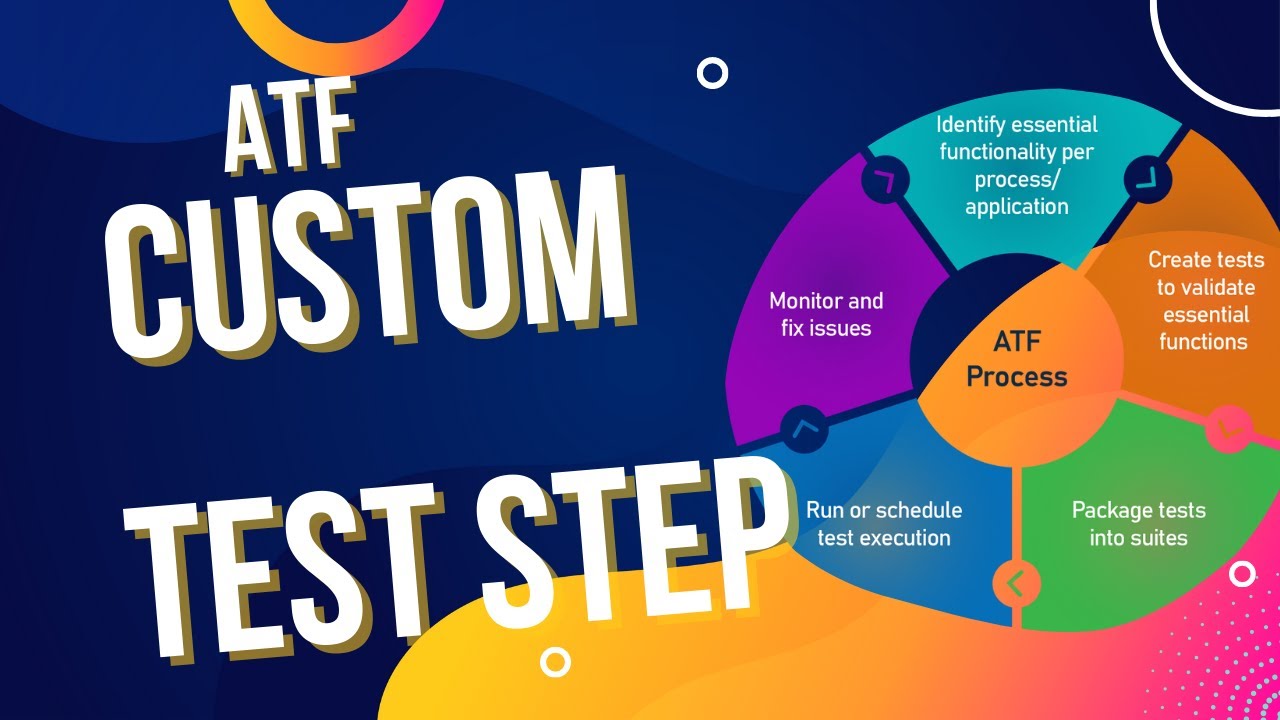 ATF
CUSTOM
TEST STEP

Identify essential functionality per process/ application

Create tests to validate essential functions

Package tests into suites

Run or schedule test execution

Monitor and fix issues

ATF Process